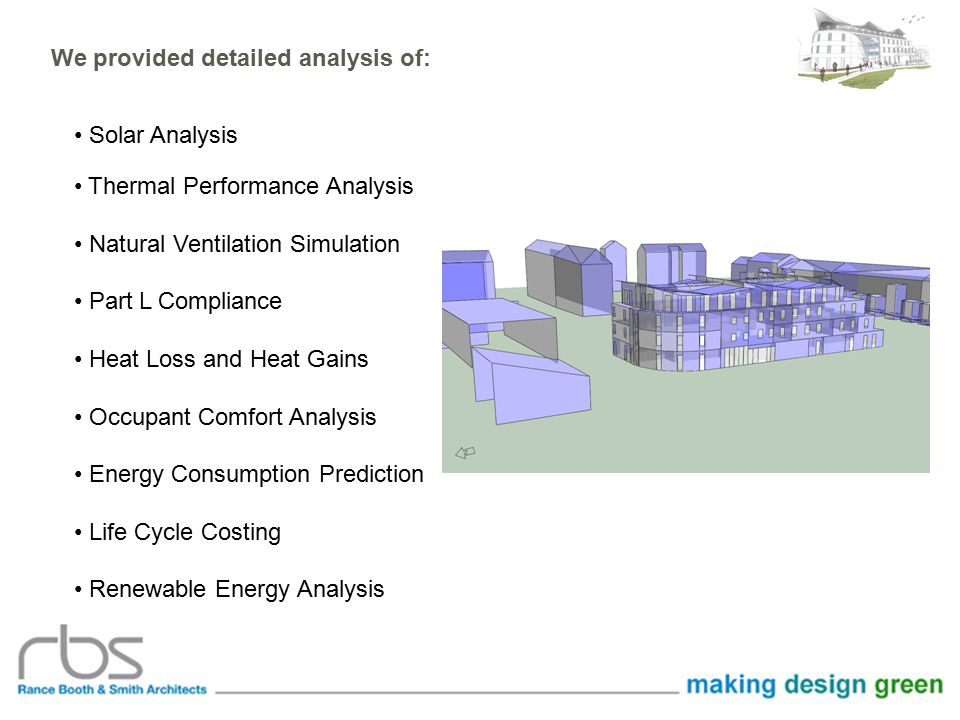 We provided detailed analysis of:

• Solar Analysis

• Thermal Performance Analysis

• Natural Ventilation Simulation

• Part L Compliance

• Heat Loss and Heat Gains

• Occupant Comfort Analysis

• Energy Consumption Prediction

• Life Cycle Costing

• Renewable Energy Analysis

rbs
Rance Booth & Smith Architects

making design green